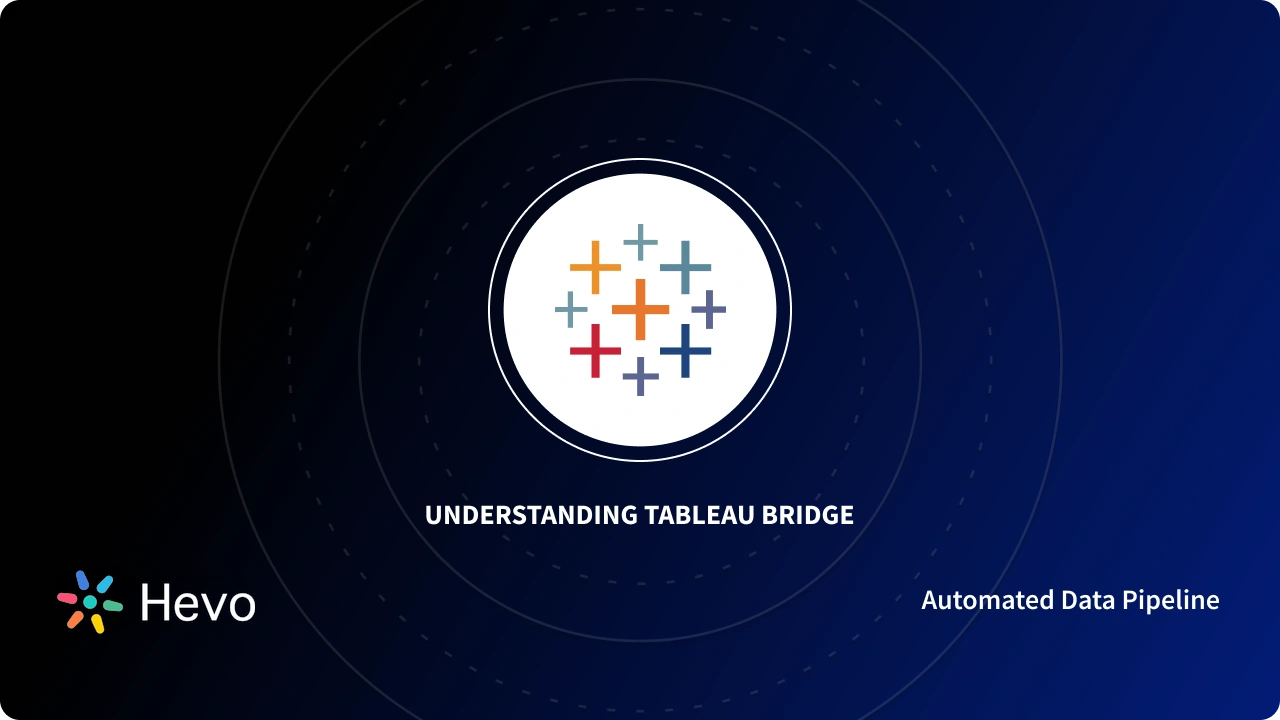 UNDERSTANDING TABLEAU BRIDGE

Hevo

Automated Data Pipeline